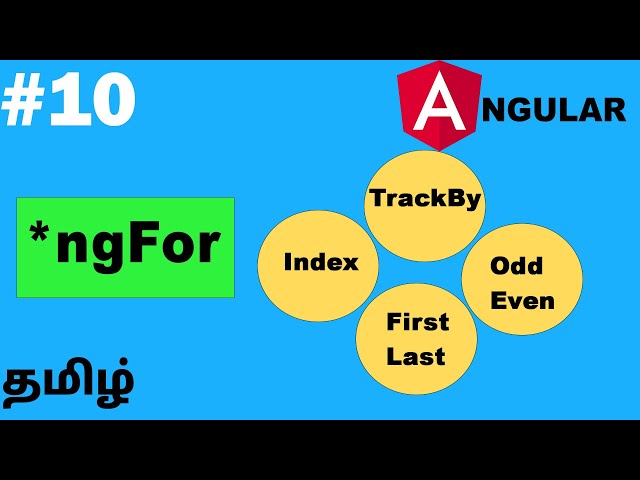 #10

ANGULAR

*ngFor

TrackBy

Index

Odd Even

First Last

தமிழ்